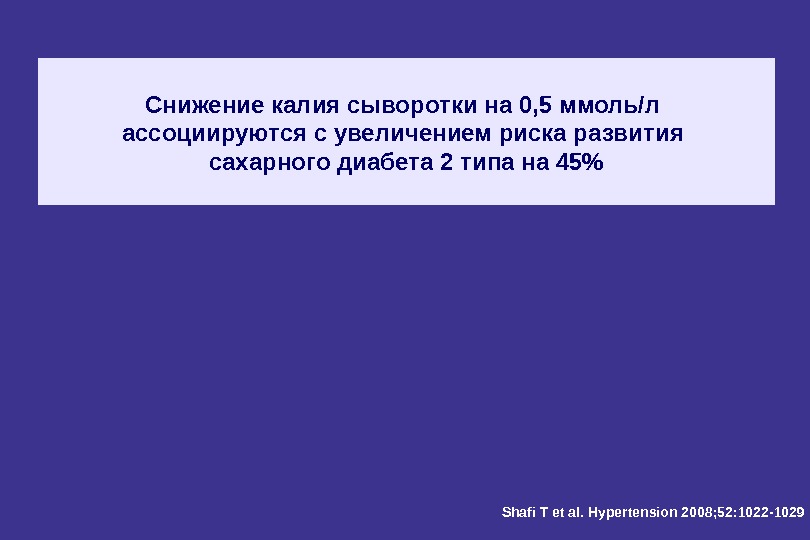 Снижение калия сыворотки на 0,5 ммоль/л ассоциируются с увеличением риска развития сахарного диабета 2 типа на 45%

Shafi T et al. Hypertension 2008;52:1022-1029